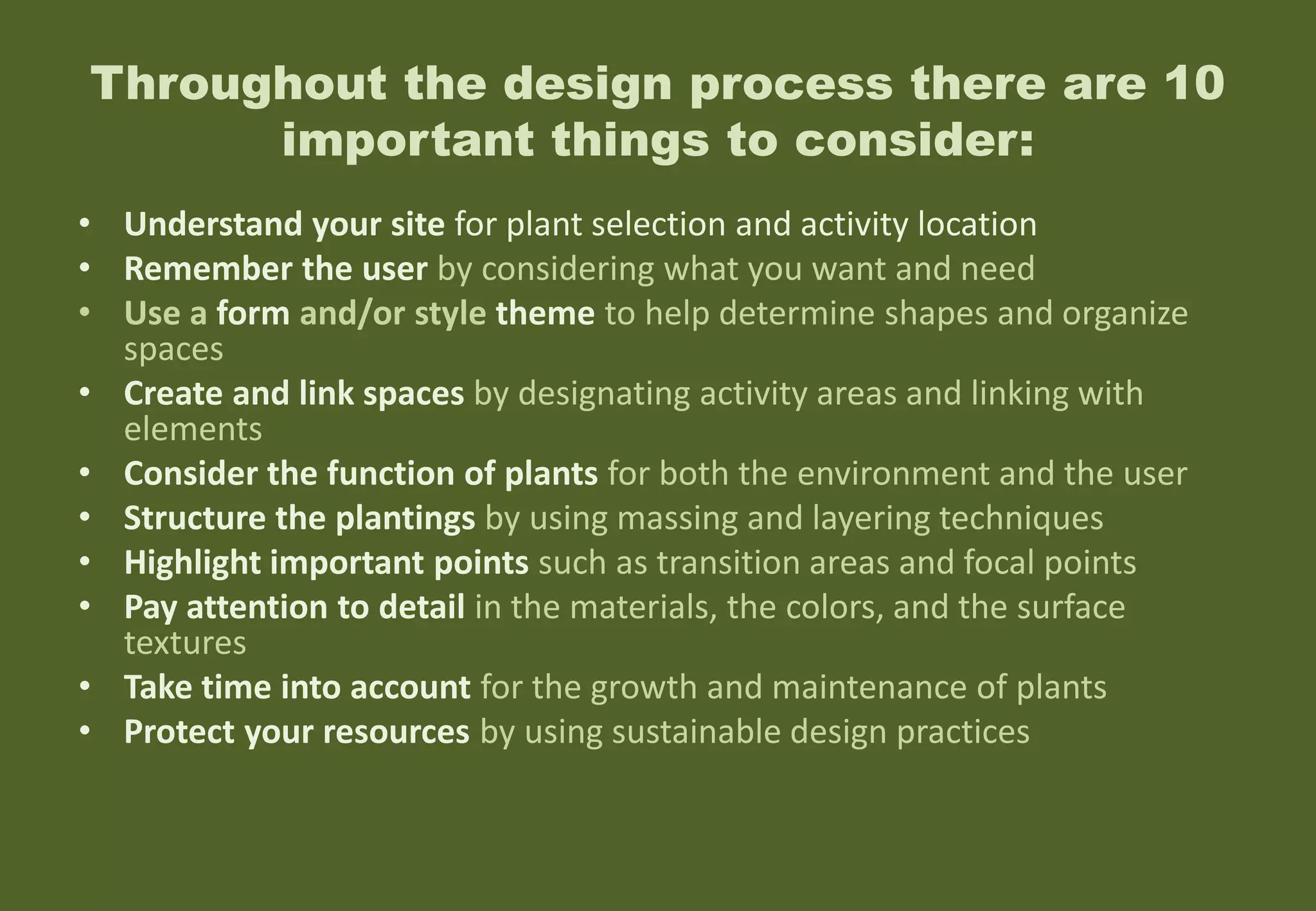 Throughout the design process there are 10 important things to consider:

• Understand your site for plant selection and activity location
• Remember the user by considering what you want and need
• Use a form and/or style theme to help determine shapes and organize spaces
• Create and link spaces by designating activity areas and linking with elements
• Consider the function of plants for both the environment and the user
• Structure the plantings by using massing and layering techniques
• Highlight important points such as transition areas and focal points
• Pay attention to detail in the materials, the colors, and the surface textures
• Take time into account for the growth and maintenance of plants
• Protect your resources by using sustainable design practices